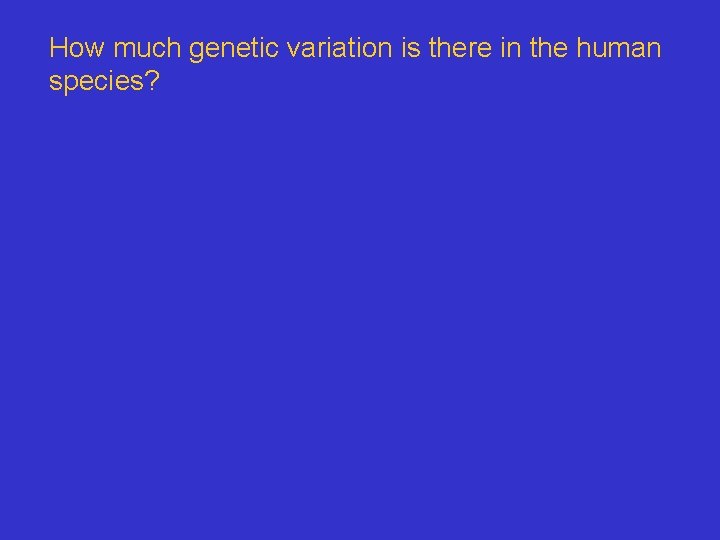 How much genetic variation is there in the human species?